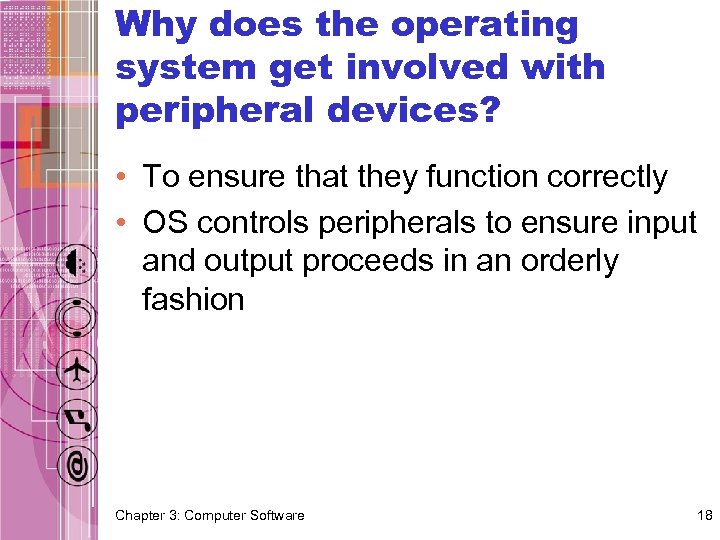 Why does the operating system get involved with peripheral devices?

• To ensure that they function correctly
• OS controls peripherals to ensure input and output proceeds in an orderly fashion

Chapter 3: Computer Software

18